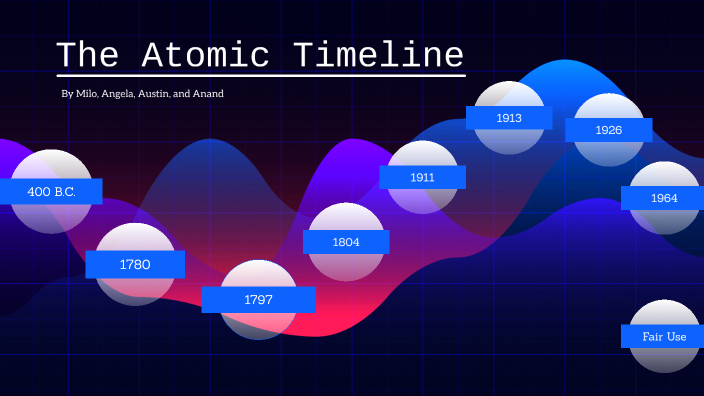 The Atomic Timeline

By Milo, Angela, Austin, and Anand

400 B.C.

1780

1797

1804

1911

1913

1926

1964

Fair Use